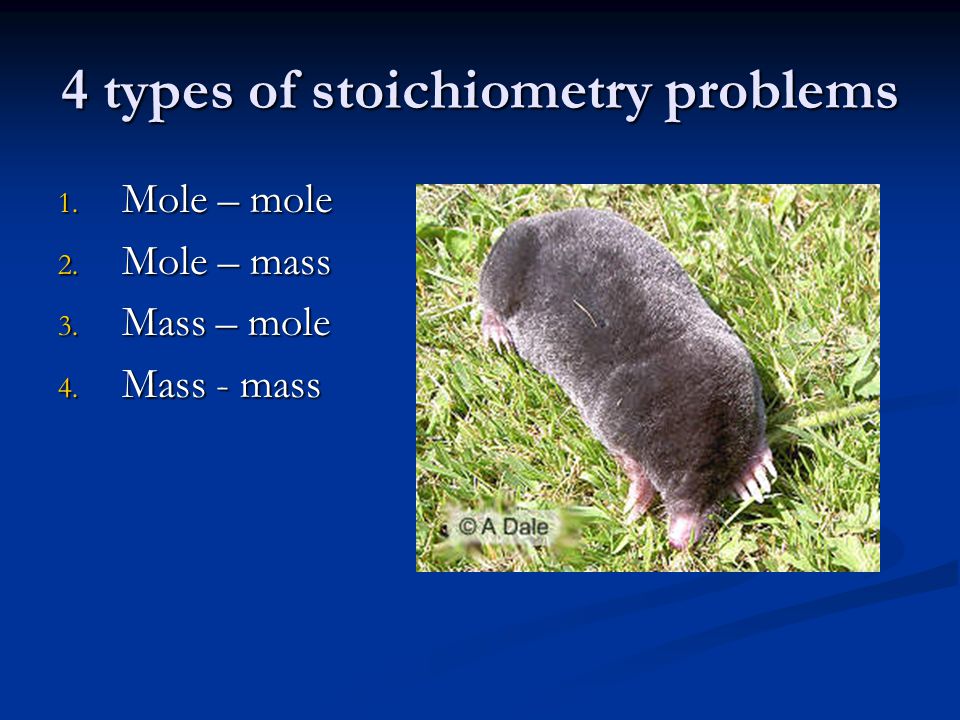 4 types of stoichiometry problems

1. Mole – mole
2. Mole – mass
3. Mass – mole
4. Mass - mass

© A Dale